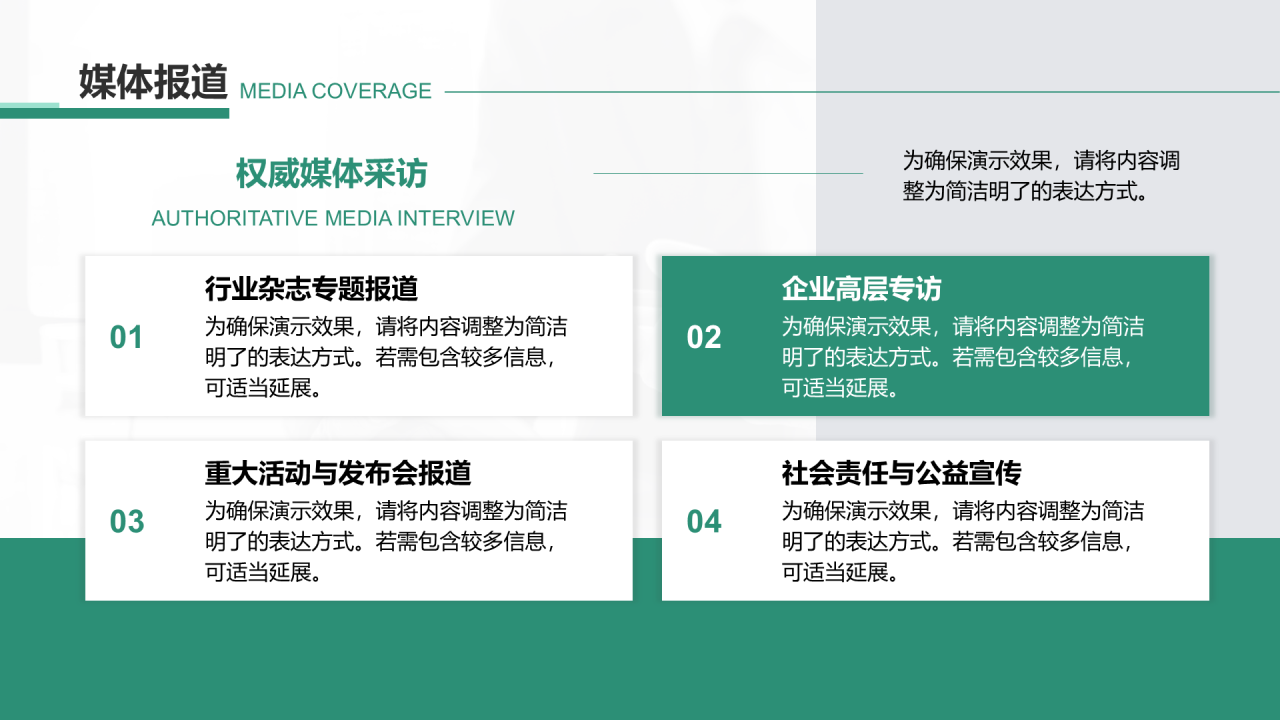 媒体报道 MEDIA COVERAGE

权威媒体采访
AUTHORITATIVE MEDIA INTERVIEW

为确保演示效果，请将内容调整为简洁明了的表达方式。

01
行业杂志专题报道
为确保演示效果，请将内容调整为简洁明了的表达方式。若需包含较多信息，可适当延展。

02
企业高层专访
为确保演示效果，请将内容调整为简洁明了的表达方式。若需包含较多信息，可适当延展。

03
重大活动与发布会报道
为确保演示效果，请将内容调整为简洁明了的表达方式。若需包含较多信息，可适当延展。

04
社会责任与公益宣传
为确保演示效果，请将内容调整为简洁明了的表达方式。若需包含较多信息，可适当延展。